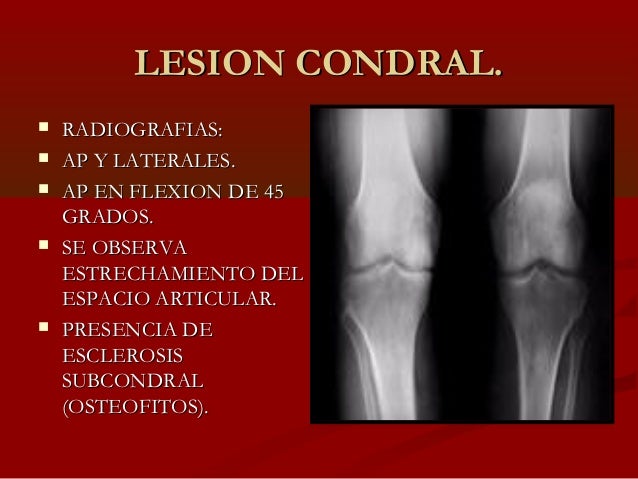 LESION CONDRAL.

- RADIOGRAFIAS:
- AP Y LATERALES.
- AP EN FLEXION DE 45 GRADOS.
- SE OBSERVA ESTRECHAMIENTO DEL ESPACIO ARTICULAR.
- PRESENCIA DE ESCLEROSIS SUBCONDRAL (OSTEOFITOS).